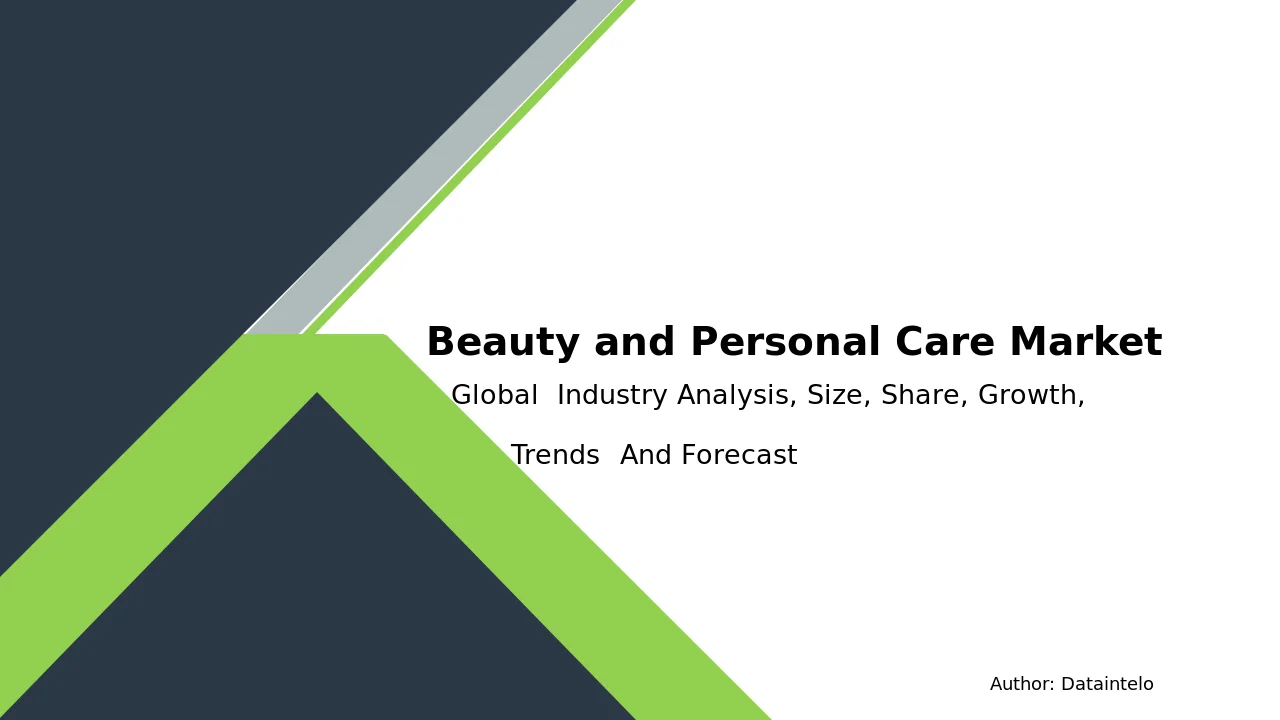 Beauty and Personal Care Market

Global Industry Analysis, Size, Share, Growth,

Trends And Forecast

Author: Dataintelo